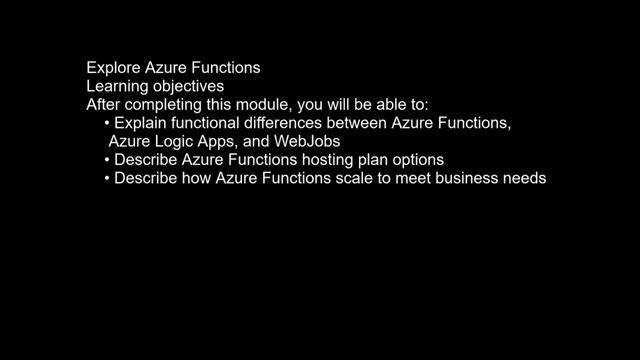 Explore Azure Functions
Learning objectives
After completing this module, you will be able to:
• Explain functional differences between Azure Functions, Azure Logic Apps, and WebJobs
• Describe Azure Functions hosting plan options
• Describe how Azure Functions scale to meet business needs